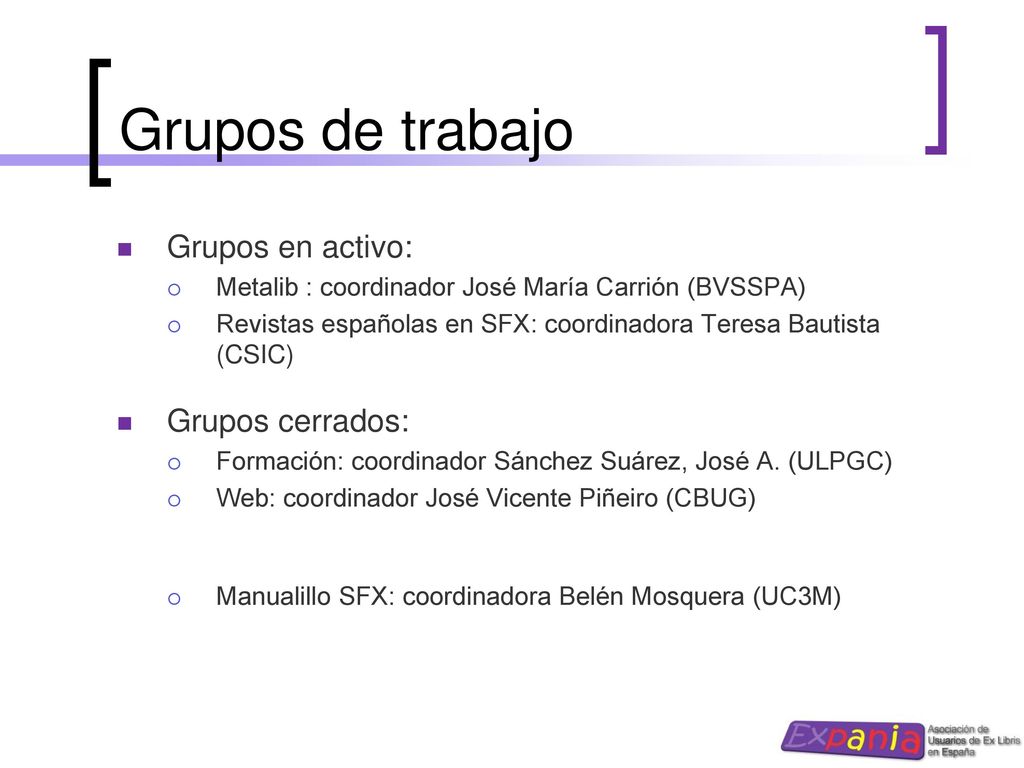 Grupos de trabajo

Grupos en activo:

Metalib : coordinador José María Carrión (BVSSPA)

Revistas españolas en SFX: coordinadora Teresa Bautista (CSIC)

Grupos cerrados:

Formación: coordinador Sánchez Suárez, José A. (ULPGC)

Web: coordinador José Vicente Piñeiro (CBUG)

Manualillo SFX: coordinadora Belén Mosquera (UC3M)

Expania

Asociación de Usuarios de Ex Libris en España